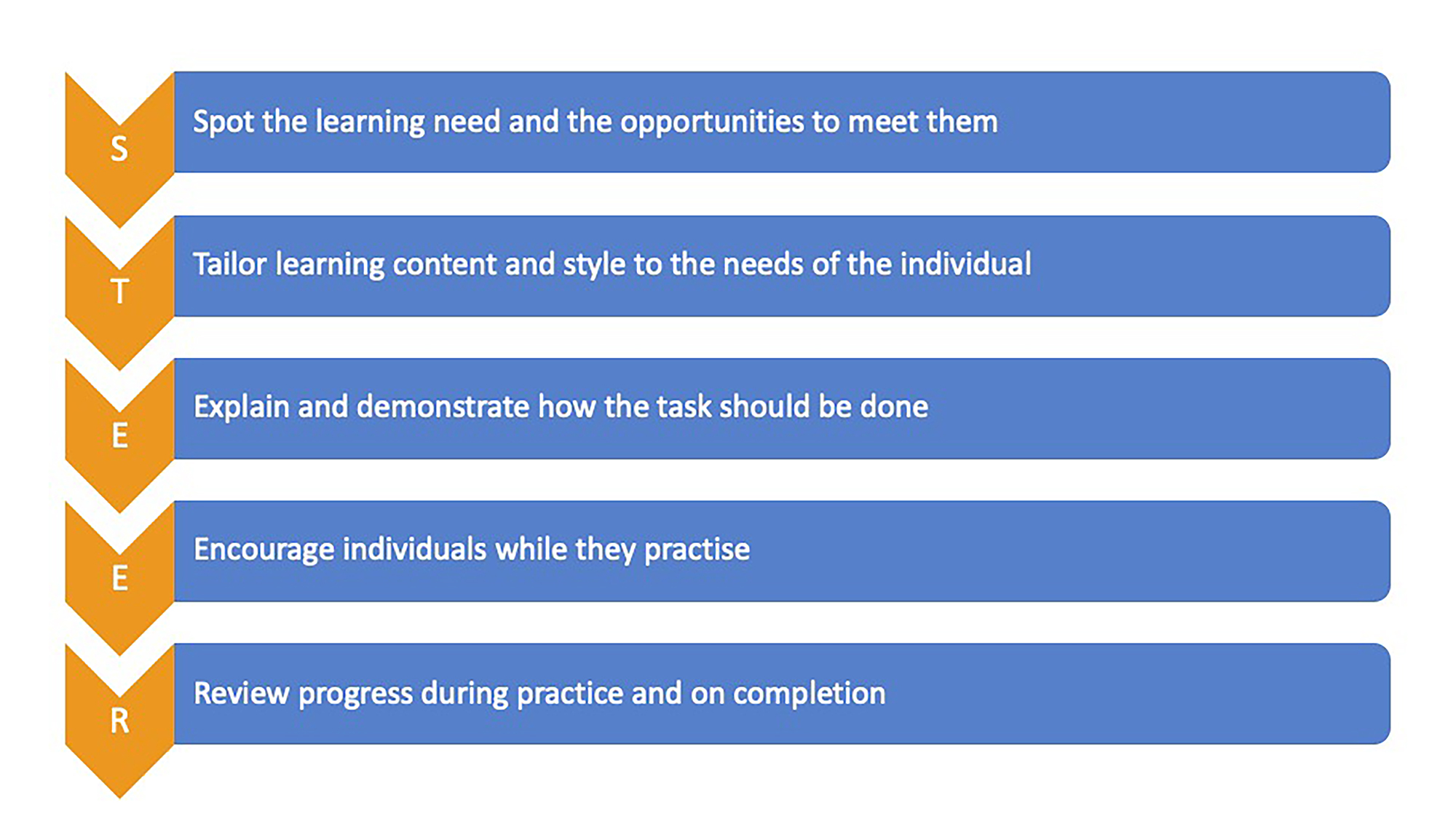 S
Spot the learning need and the opportunities to meet them

T
Tailor learning content and style to the needs of the individual

E
Explain and demonstrate how the task should be done

E
Encourage individuals while they practise

R
Review progress during practice and on completion